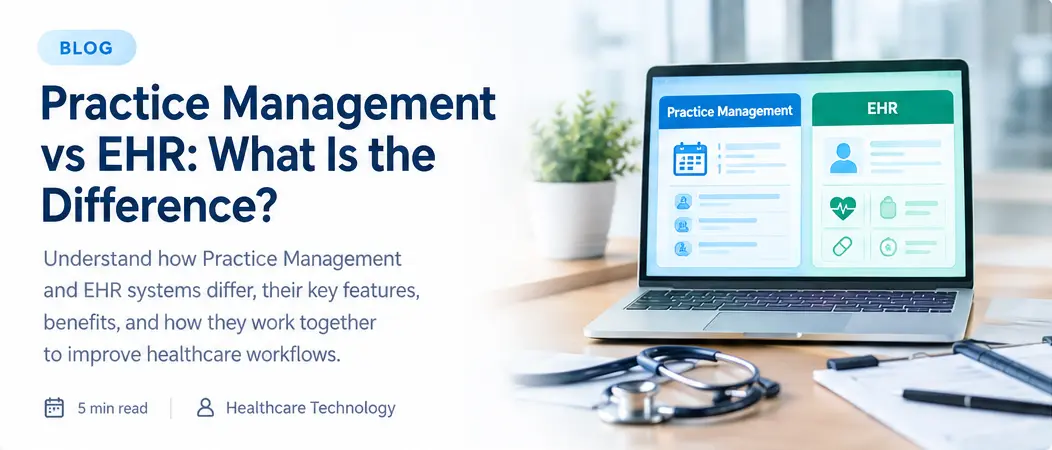 BLOG

Practice Management vs EHR: What Is the Difference?

Understand how Practice Management and EHR systems differ, their key features, benefits, and how they work together to improve healthcare workflows.

5 min read | Healthcare Technology

Practice Management

EHR